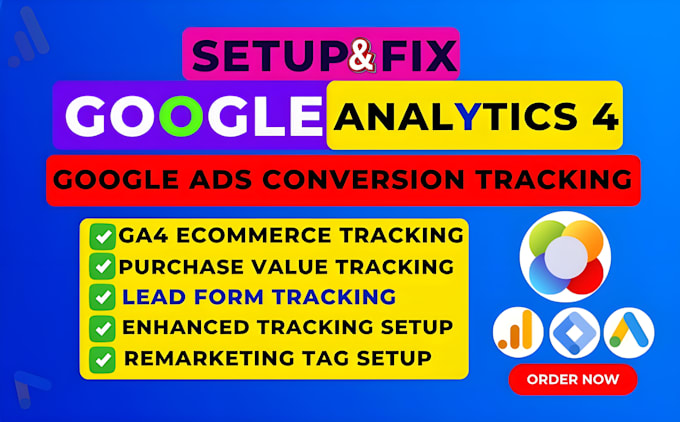 SETUP&FIX

GOOGLE ANALYTICS 4

GOOGLE ADS CONVERSION TRACKING

GA4 ECOMMERCE TRACKING
PURCHASE VALUE TRACKING
LEAD FORM TRACKING
ENHANCED TRACKING SETUP
REMARKETING TAG SETUP

ORDER NOW